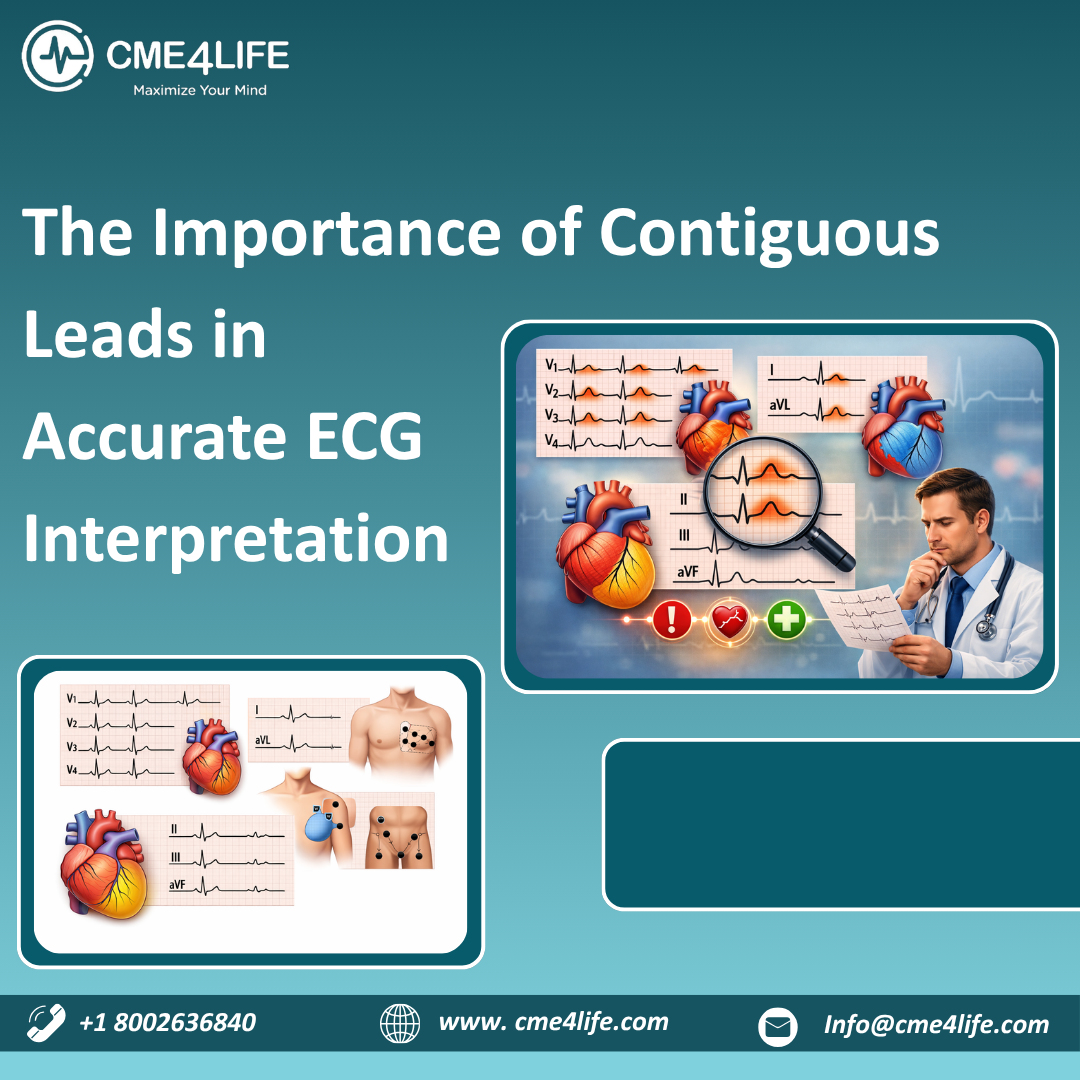 CME4LIFE
Maximize Your Mind

The Importance of Contiguous Leads in Accurate ECG Interpretation

V1
V2
V3
V4
I
aVL
II
III
aVF

V1
V2
V3
V4
I
aVL
II
III
aVF

+1 8002636840
www. cme4life.com
Info@cme4life.com